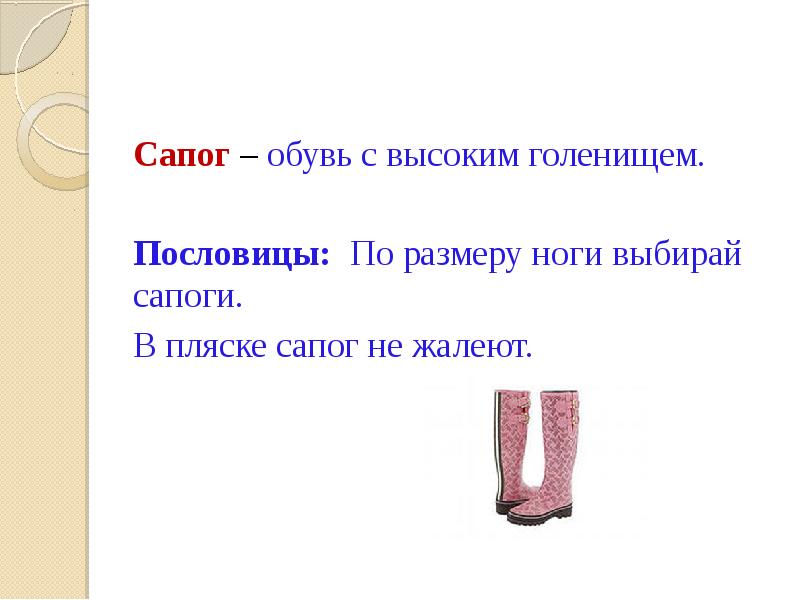 Сапог – обувь с высоким голенищем.

Пословицы: По размеру ноги выбирай сапоги.

В пляске сапог не жалеют.